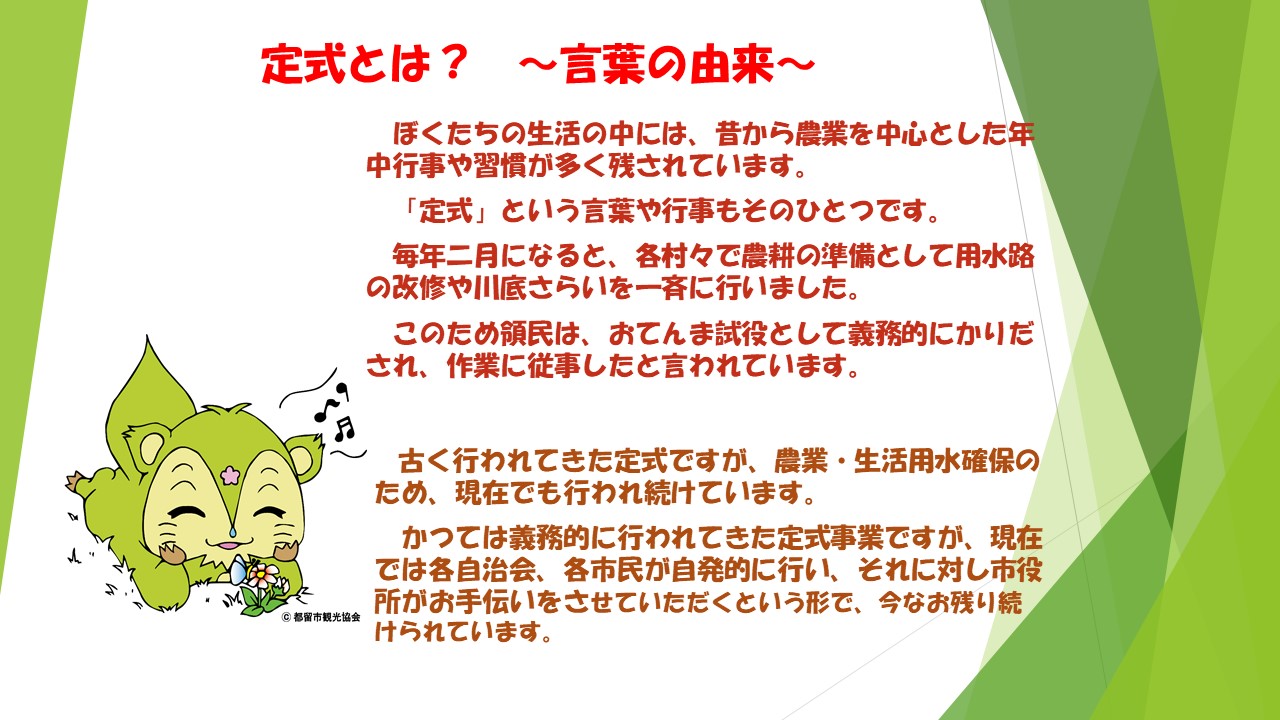 定式とは？　～言葉の由来～

ぼくたちの生活の中には、昔から農業を中心とした年中行事や習慣が多く残されています。

「定式」という言葉や行事もそのひとつです。

毎年二月になると、各村々で農耕の準備として用水路の改修や川底さらいを一斉に行いました。

このため領民は、おてんま試役として義務的にかりだされ、作業に従事したと言われています。

古く行われてきた定式ですが、農業・生活用水確保のため、現在でも行われ続けています。

かつては義務的に行われてきた定式事業ですが、現在では各自治会、各市民が自発的に行い、それに対し市役所がお手伝いをさせていただくという形で、今なお残り続けられています。

© 都留市観光協会